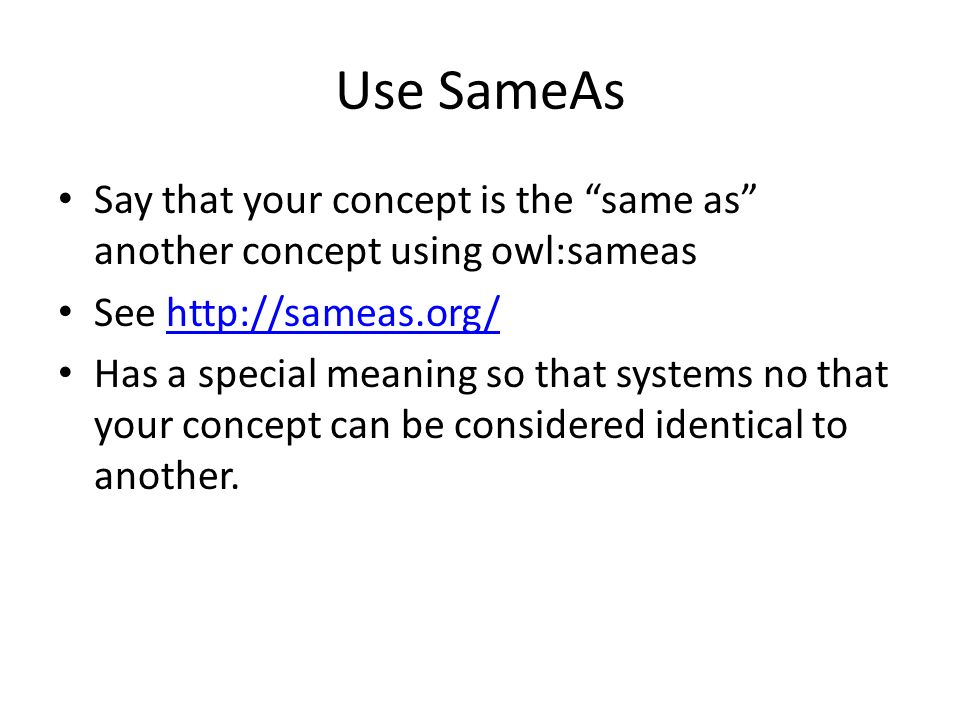 Use SameAs

• Say that your concept is the “same as” another concept using owl:sameas
• See http://sameas.org/
• Has a special meaning so that systems no that your concept can be considered identical to another.